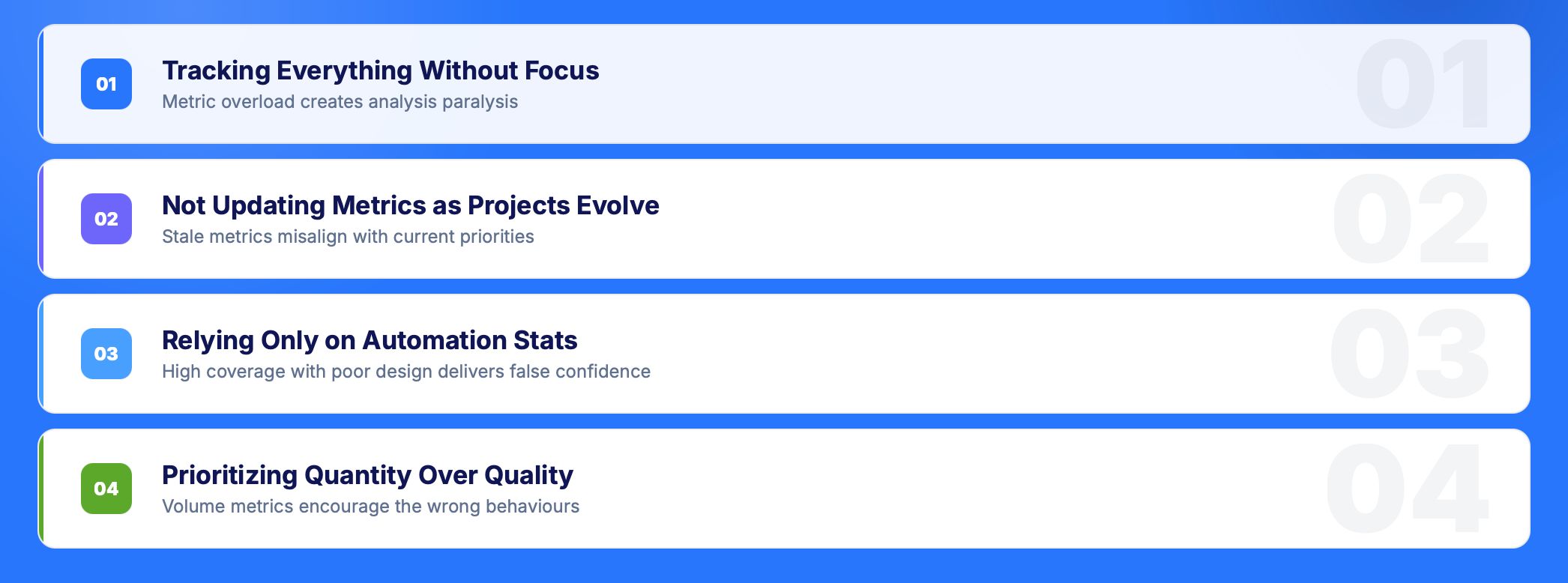 01

Tracking Everything Without Focus
Metric overload creates analysis paralysis

01

02

Not Updating Metrics as Projects Evolve
Stale metrics misalign with current priorities

02

03

Relying Only on Automation Stats
High coverage with poor design delivers false confidence

03

04

Prioritizing Quantity Over Quality
Volume metrics encourage the wrong behaviours

04